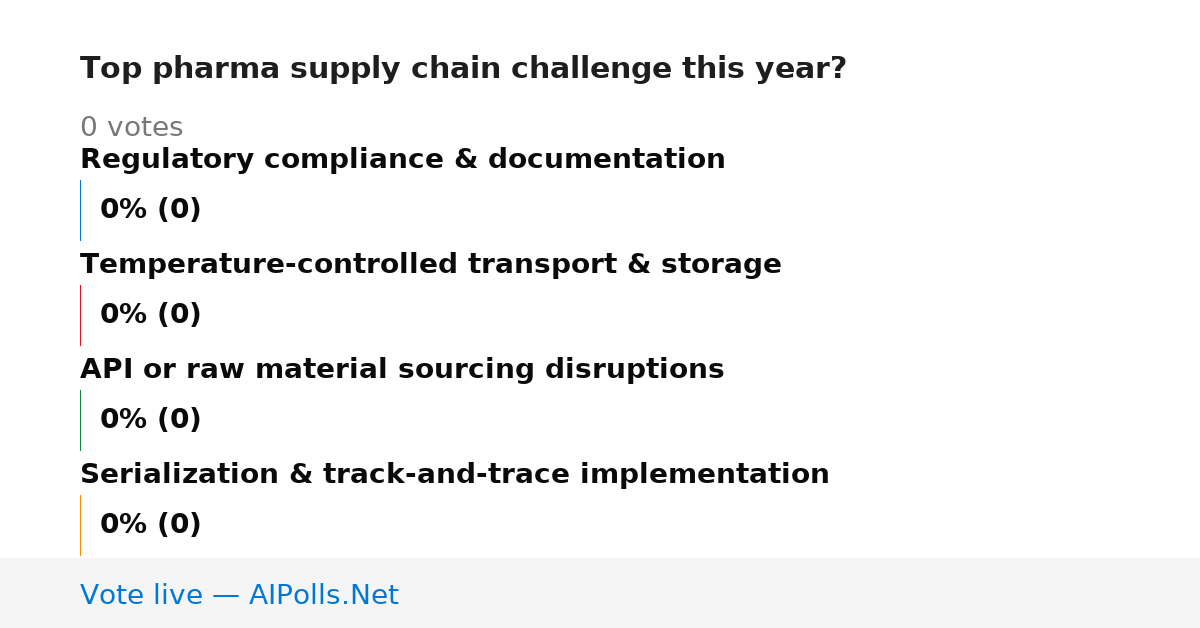 Top pharma supply chain challenge this year?

0 votes

Regulatory compliance & documentation

0% (0)

Temperature-controlled transport & storage

0% (0)

API or raw material sourcing disruptions

0% (0)

Serialization & track-and-trace implementation

0% (0)

Vote live — AIPolls.Net